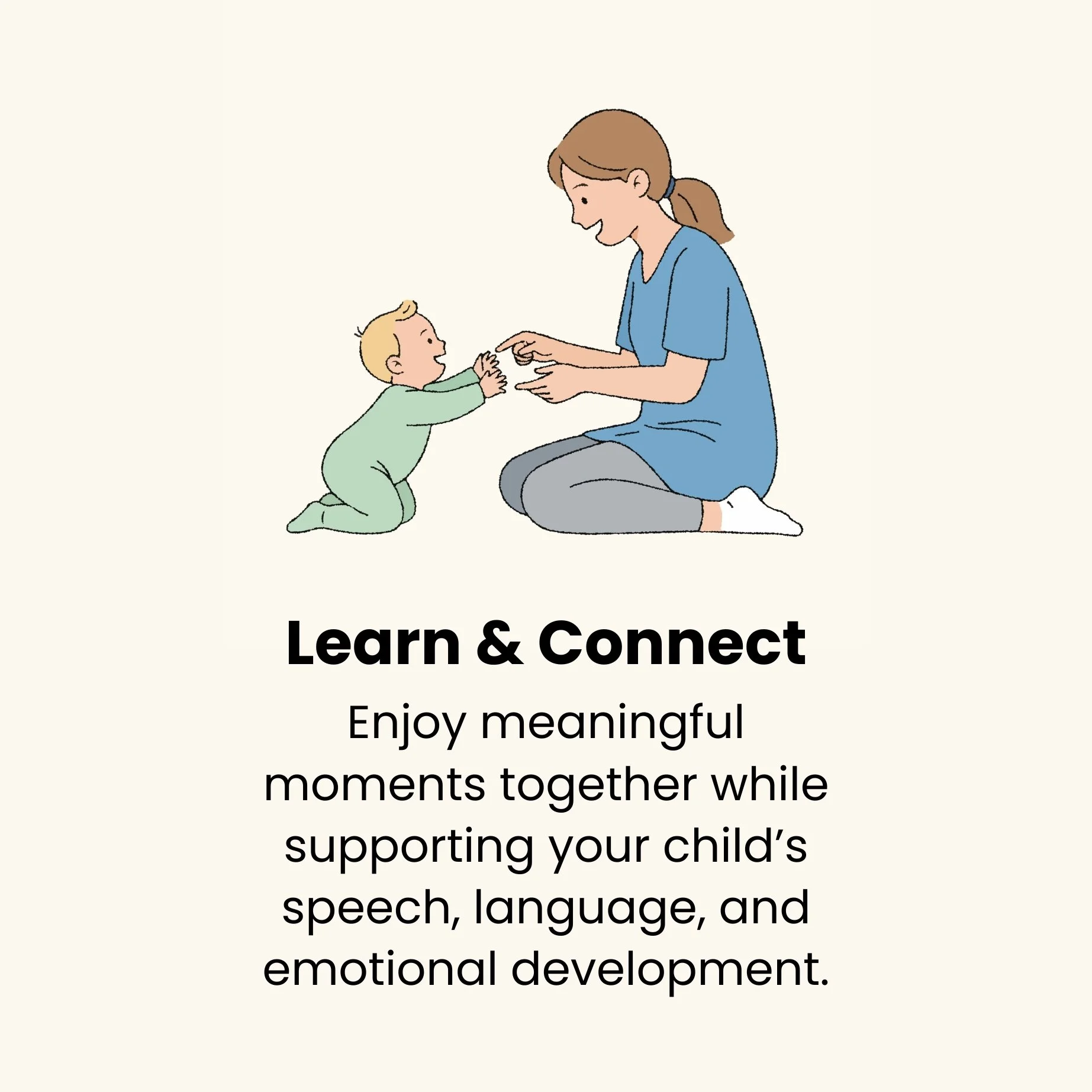 Learn & Connect

Enjoy meaningful moments together while supporting your child’s speech, language, and emotional development.